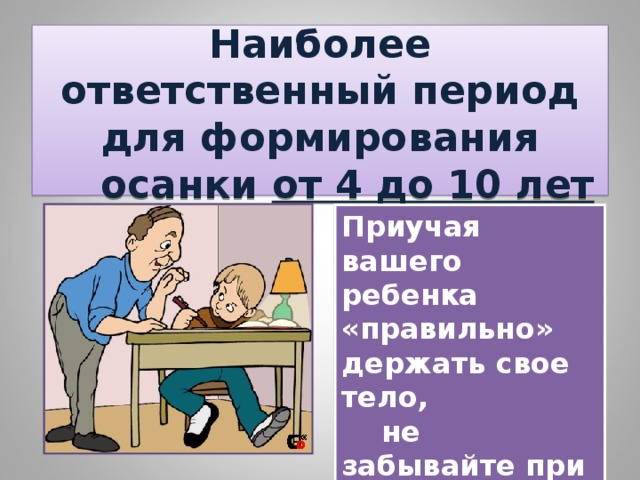 Наиболее ответственный период для формирования осанки от 4 до 10 лет

Приучая вашего ребенка «правильно» держать свое тело, не забывайте при